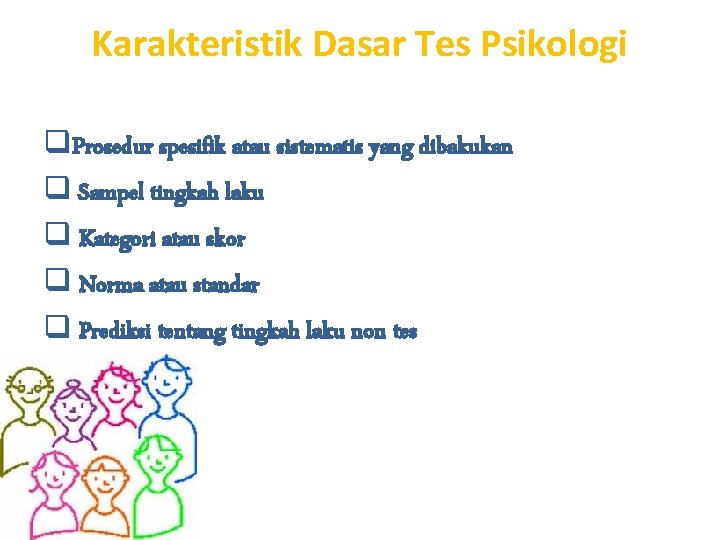 Karakteristik Dasar Tes Psikologi

❑ Prosedur spesifik atau sistematis yang dibakukan
❑ Sampel tingkah laku
❑ Kategori atau skor
❑ Norma atau standar
❑ Prediksi tentang tingkah laku non tes